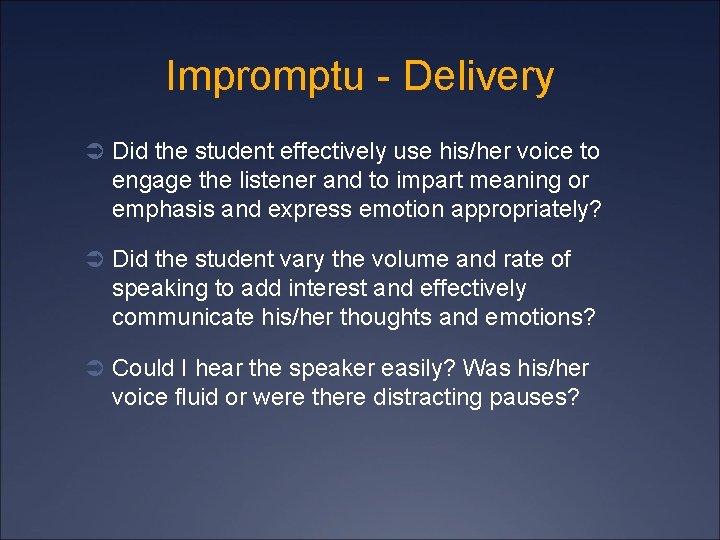 Impromptu - Delivery

➲ Did the student effectively use his/her voice to engage the listener and to impart meaning or emphasis and express emotion appropriately?

➲ Did the student vary the volume and rate of speaking to add interest and effectively communicate his/her thoughts and emotions?

➲ Could I hear the speaker easily? Was his/her voice fluid or were there distracting pauses?